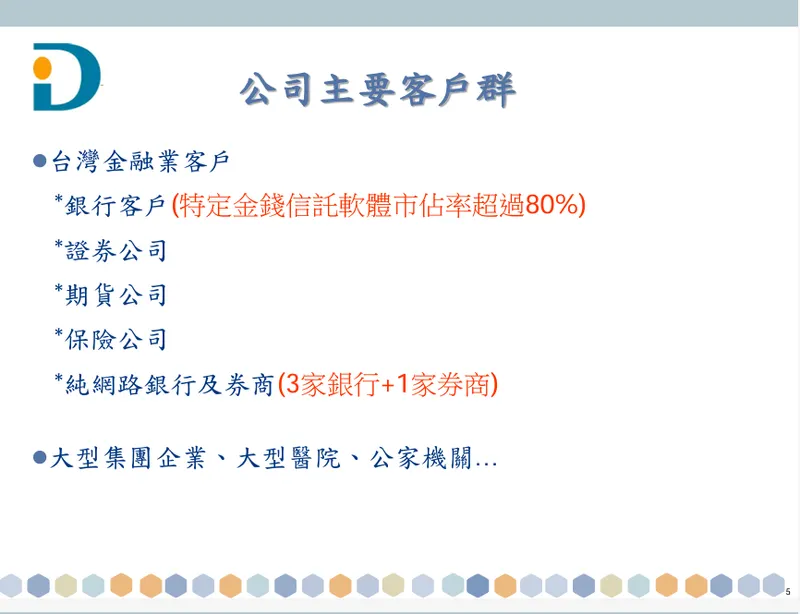 公司主要客戶群

●台灣金融業客戶

*銀行客戶(特定金錢信託軟體市佔率超過80%)

*證券公司

*期貨公司

*保險公司

*純網路銀行及券商(3家銀行+1家券商)

●大型集團企業、大型醫院、公家機關…

5